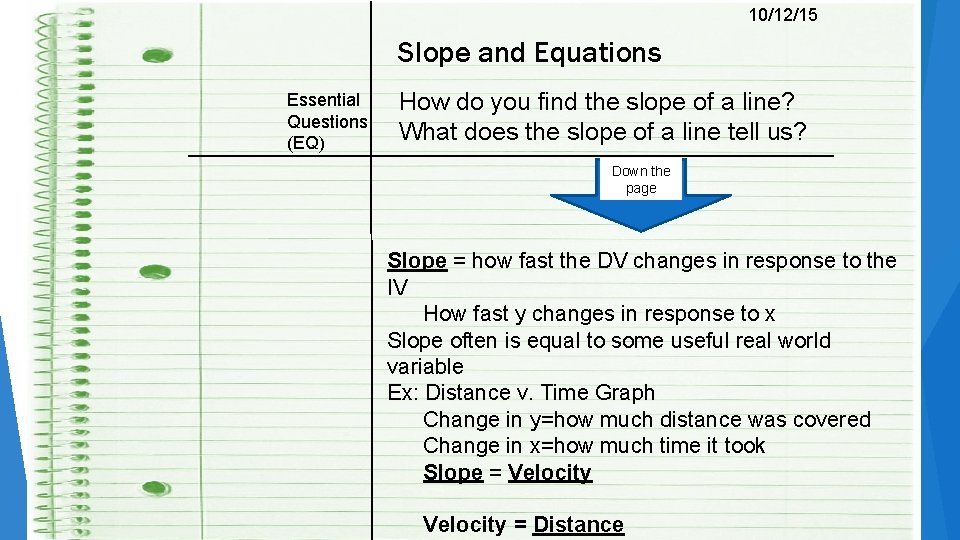 10/12/15

Slope and Equations

Essential Questions (EQ)

How do you find the slope of a line?
What does the slope of a line tell us?

Down the page

Slope = how fast the DV changes in response to the IV
How fast y changes in response to x
Slope often is equal to some useful real world variable
Ex: Distance v. Time Graph
Change in y=how much distance was covered
Change in x=how much time it took
Slope = Velocity

Velocity = Distance